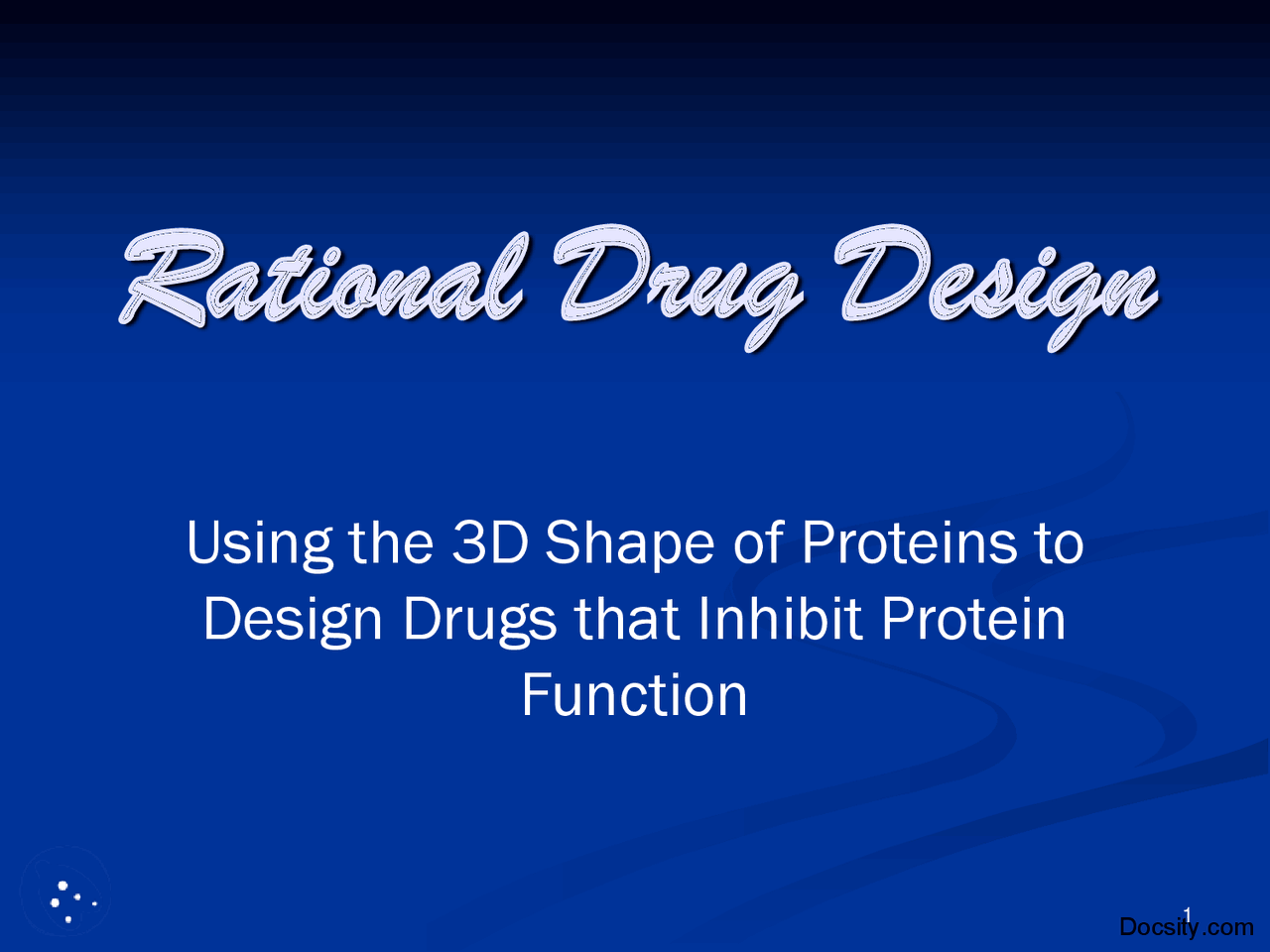 Rational Drug Design

Using the 3D Shape of Proteins to Design Drugs that Inhibit Protein Function

1

Docsity.com